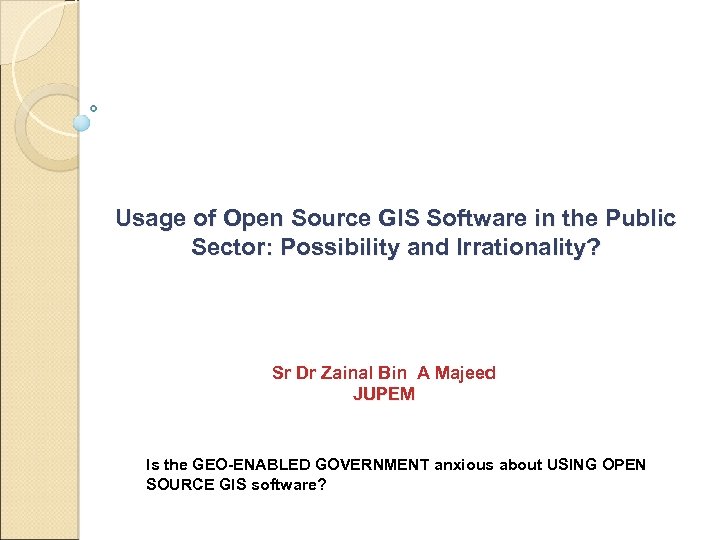 Usage of Open Source GIS Software in the Public Sector: Possibility and Irrationality?

Sr Dr Zainal Bin A Majeed
JUPEM

Is the GEO-ENABLED GOVERNMENT anxious about USING OPEN SOURCE GIS software?